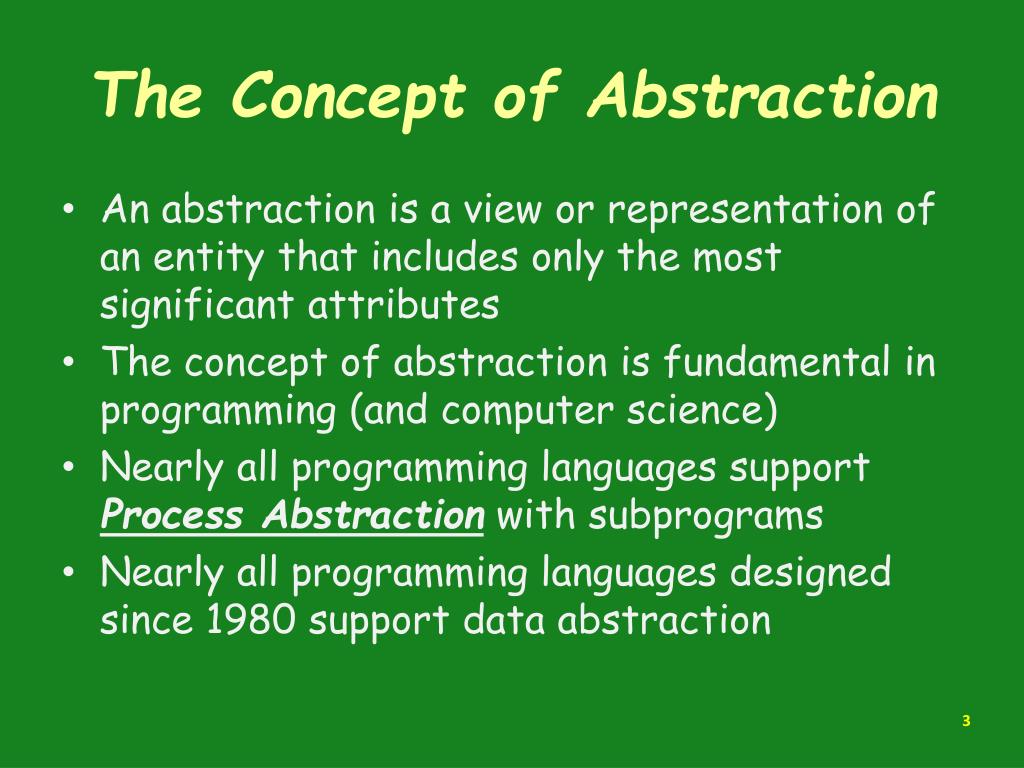 The Concept of Abstraction

• An abstraction is a view or representation of an entity that includes only the most significant attributes
• The concept of abstraction is fundamental in programming (and computer science)
• Nearly all programming languages support Process Abstraction with subprograms
• Nearly all programming languages designed since 1980 support data abstraction

3